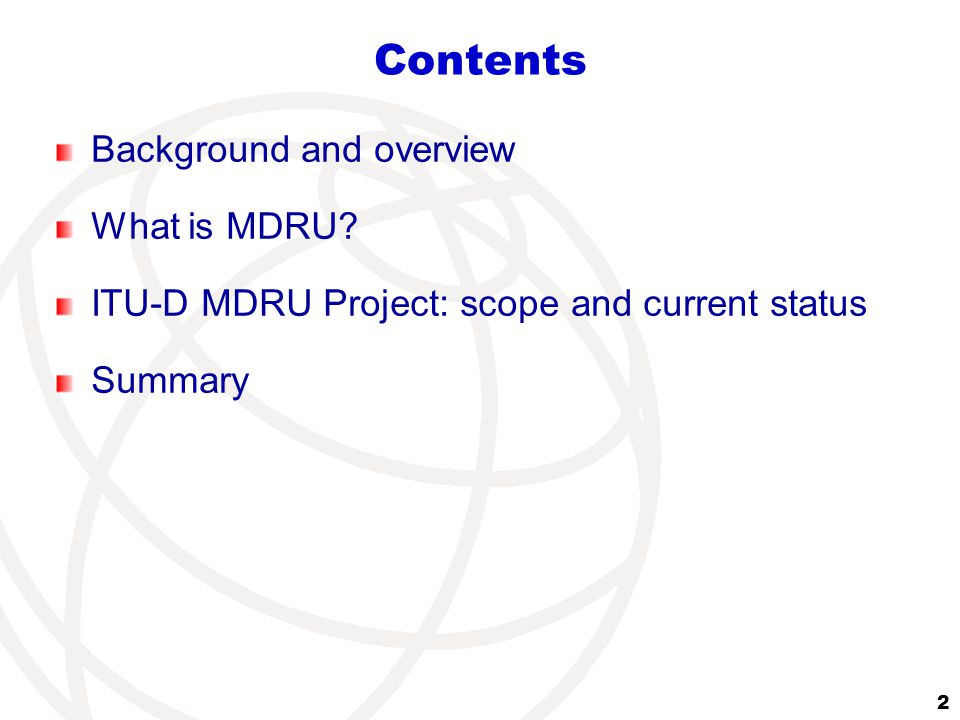 Contents

Background and overview

What is MDRU?

ITU-D MDRU Project: scope and current status

Summary

2